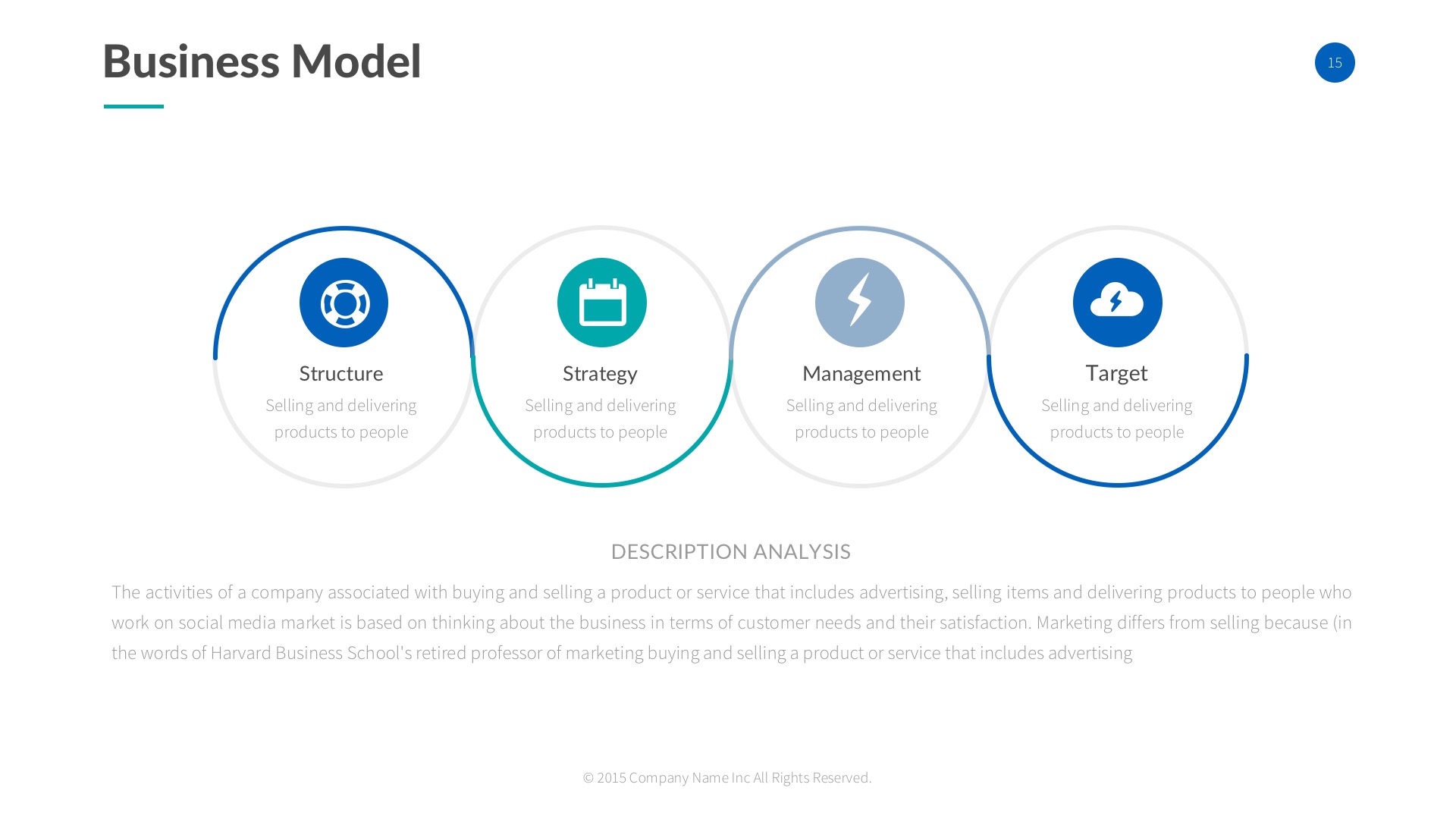 Business Model

15

Structure
Selling and delivering products to people

Strategy
Selling and delivering products to people

Management
Selling and delivering products to people

Target
Selling and delivering products to people

DESCRIPTION ANALYSIS

The activities of a company associated with buying and selling a product or service that includes advertising, selling items and delivering products to people who work on social media market is based on thinking about the business in terms of customer needs and their satisfaction. Marketing differs from selling because (in the words of Harvard Business School's retired professor of marketing buying and selling a product or service that includes advertising

© 2015 Company Name Inc All Rights Reserved.